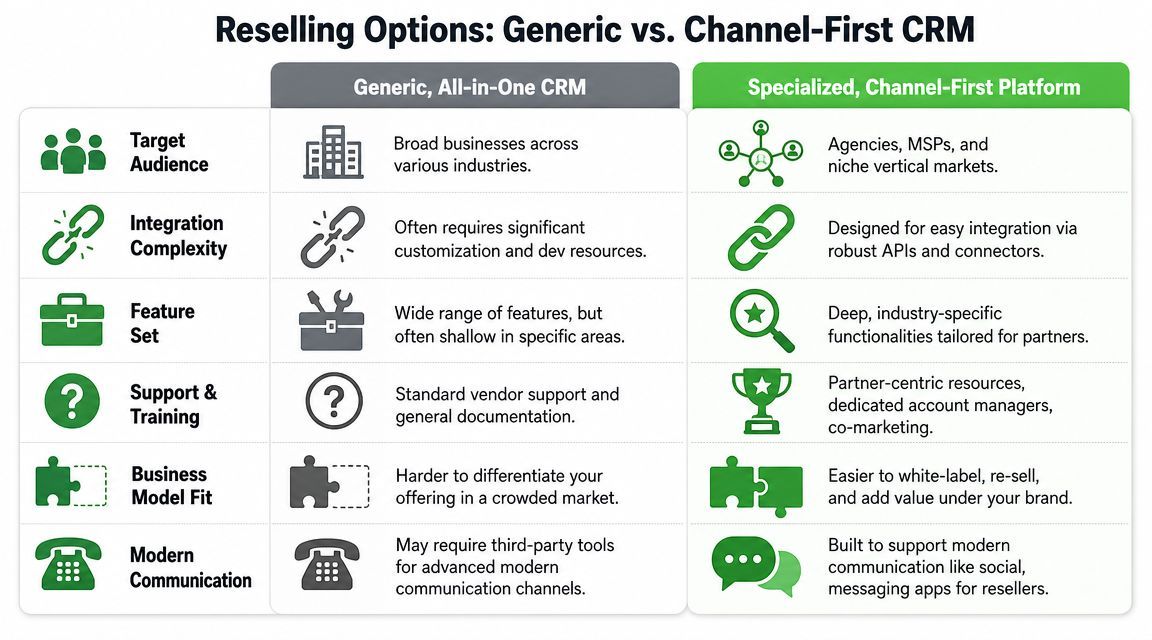 Reselling Options: Generic vs. Channel-First CRM

| | Generic, All-in-One CRM | Specialized, Channel-First Platform |
|---|---|---|
| Target Audience | Broad businesses across various industries. | Agencies, MSPs, and niche vertical markets. |
| Integration Complexity | Often requires significant customization and dev resources. | Designed for easy integration via robust APIs and connectors. |
| Feature Set | Wide range of features, but often shallow in specific areas. | Deep, industry-specific functionalities tailored for partners. |
| Support & Training | Standard vendor support and general documentation. | Partner-centric resources, dedicated account managers, co-marketing. |
| Business Model Fit | Harder to differentiate your offering in a crowded market. | Easier to white-label, re-sell, and add value under your brand. |
| Modern Communication | May require third-party tools for advanced modern communication channels. | Built to support modern communication like social, messaging apps for resellers. |